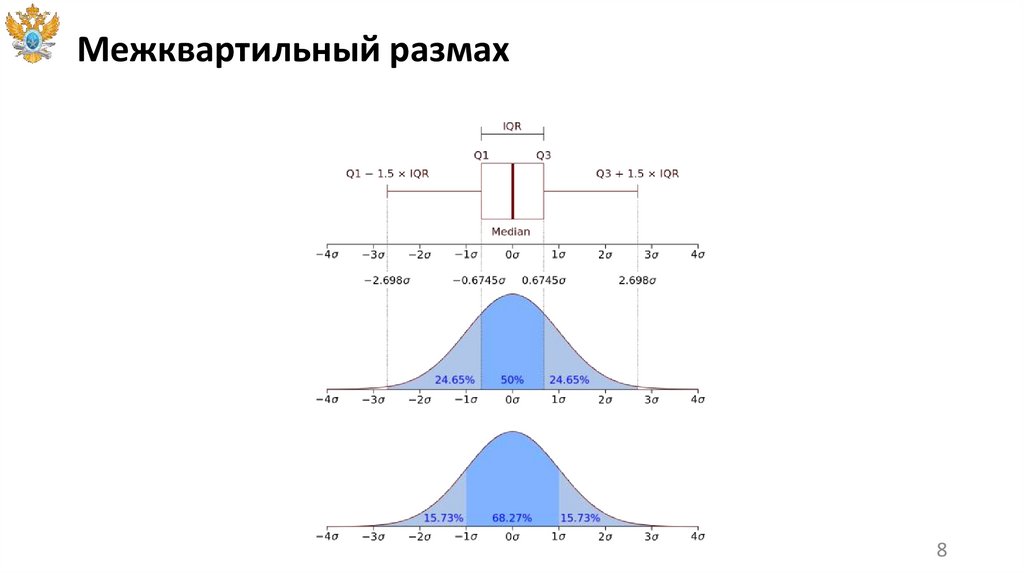 Межквартильный размах

IQR

Q1

Q3

Q1 − 1.5 × IQR

Q3 + 1.5 × IQR

Median

$-4\sigma$ $-3\sigma$ $-2\sigma$ $-1\sigma$ $0\sigma$ $1\sigma$ $2\sigma$ $3\sigma$ $4\sigma$

$-2.698\sigma$ $-0.6745\sigma$ $0.6745\sigma$ $2.698\sigma$

24.65% 50% 24.65%

$-4\sigma$ $-3\sigma$ $-2\sigma$ $-1\sigma$ $0\sigma$ $1\sigma$ $2\sigma$ $3\sigma$ $4\sigma$

15.73% 68.27% 15.73%

$-4\sigma$ $-3\sigma$ $-2\sigma$ $-1\sigma$ $0\sigma$ $1\sigma$ $2\sigma$ $3\sigma$ $4\sigma$

8